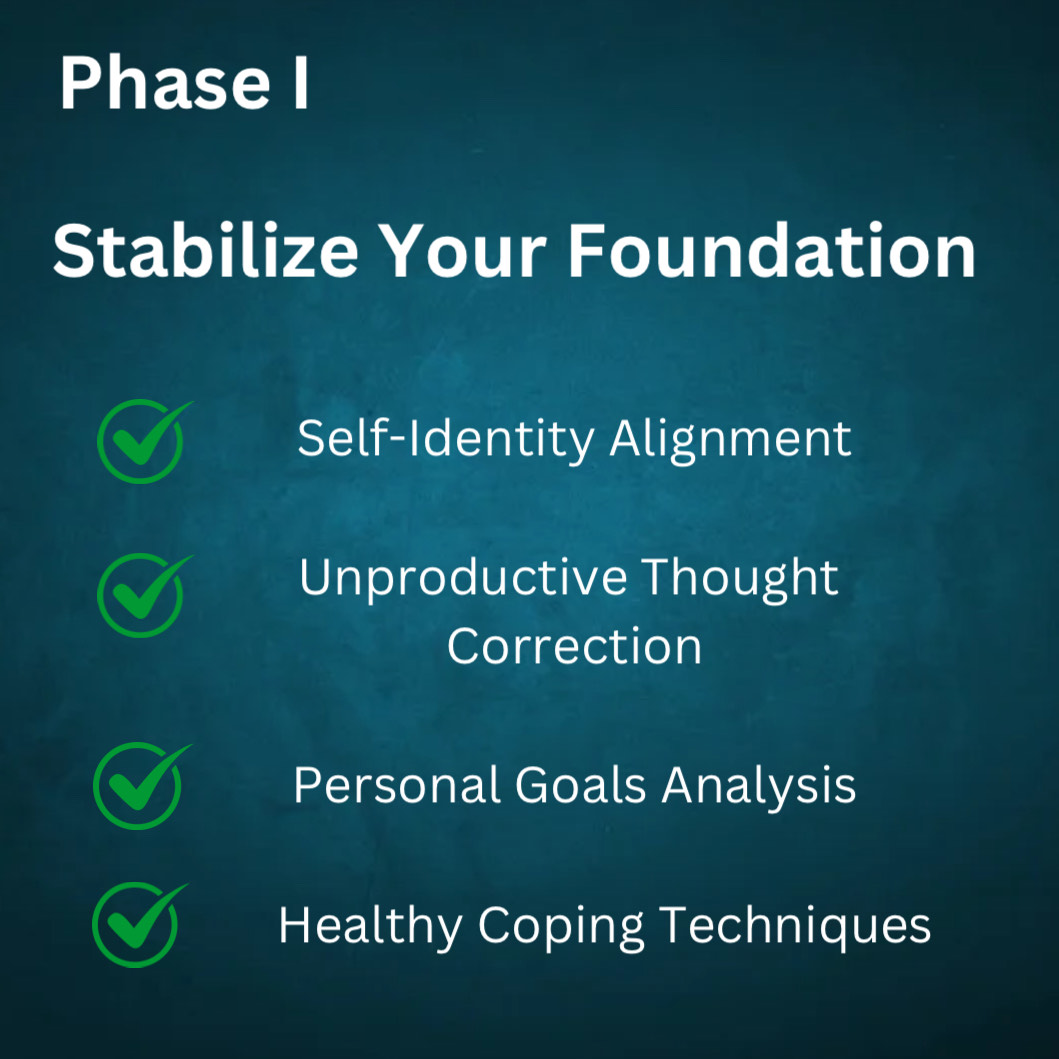 Phase I

Stabilize Your Foundation

Self-Identity Alignment

Unproductive Thought Correction

Personal Goals Analysis

Healthy Coping Techniques